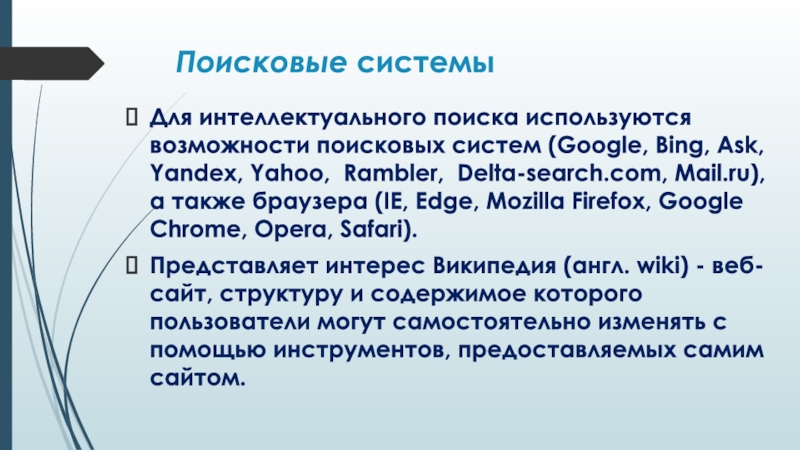 Поисковые системы

Для интеллектуального поиска используются возможности поисковых систем (Google, Bing, Ask, Yandex, Yahoo, Rambler, Delta-search.com, Mail.ru), а также браузера (IE, Edge, Mozilla Firefox, Google Chrome, Opera, Safari).

Представляет интерес Википедия (англ. wiki) - веб-сайт, структуру и содержимое которого пользователи могут самостоятельно изменять с помощью инструментов, предоставляемых самим сайтом.